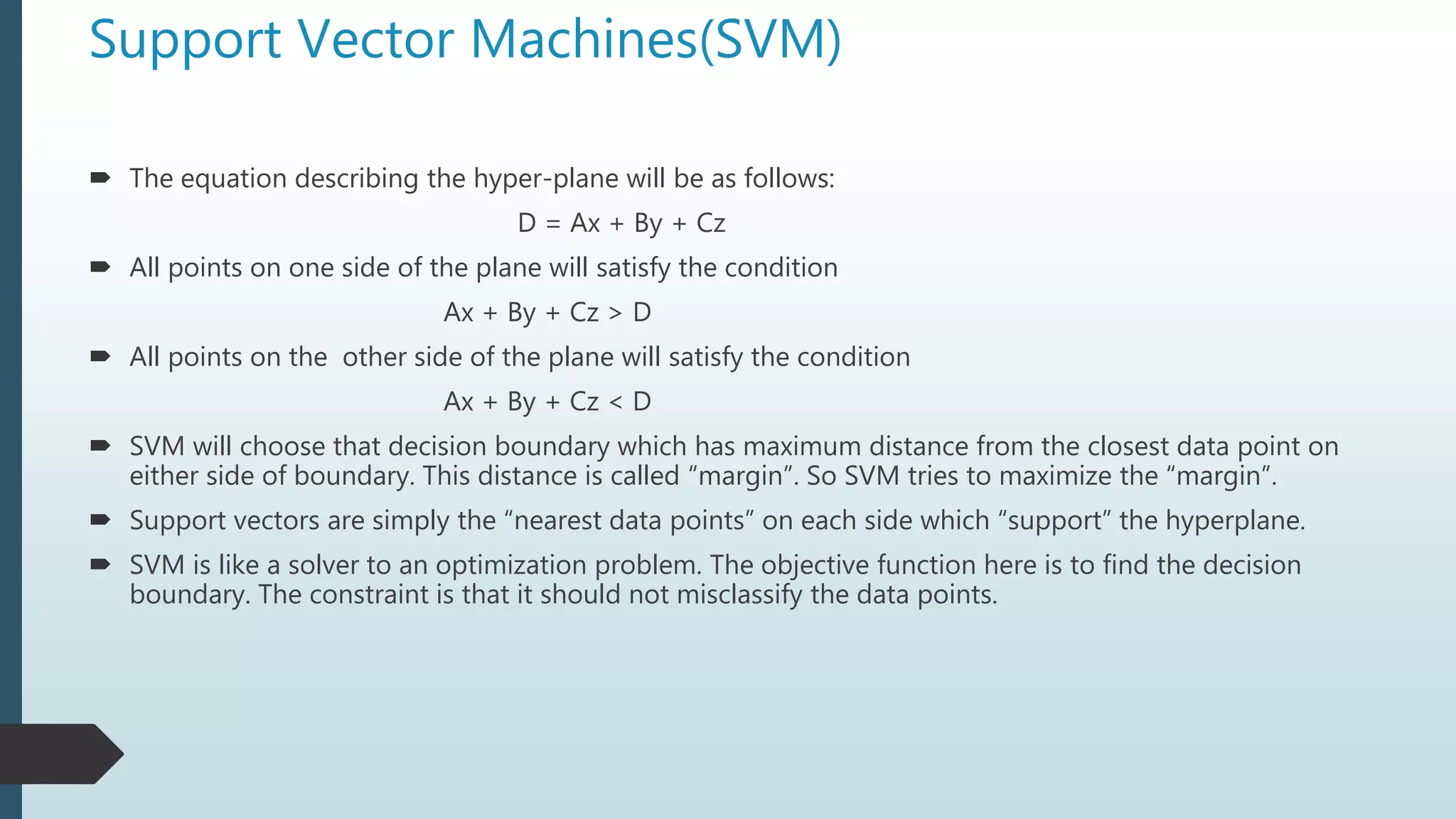 Support Vector Machines(SVM)

➨ The equation describing the hyper-plane will be as follows:

$D = Ax + By + Cz$

➨ All points on one side of the plane will satisfy the condition

$Ax + By + Cz > D$

➨ All points on the other side of the plane will satisfy the condition

$Ax + By + Cz < D$

➨ SVM will choose that decision boundary which has maximum distance from the closest data point on either side of boundary. This distance is called “margin”. So SVM tries to maximize the “margin”.

➨ Support vectors are simply the “nearest data points” on each side which “support” the hyperplane.

➨ SVM is like a solver to an optimization problem. The objective function here is to find the decision boundary. The constraint is that it should not misclassify the data points.